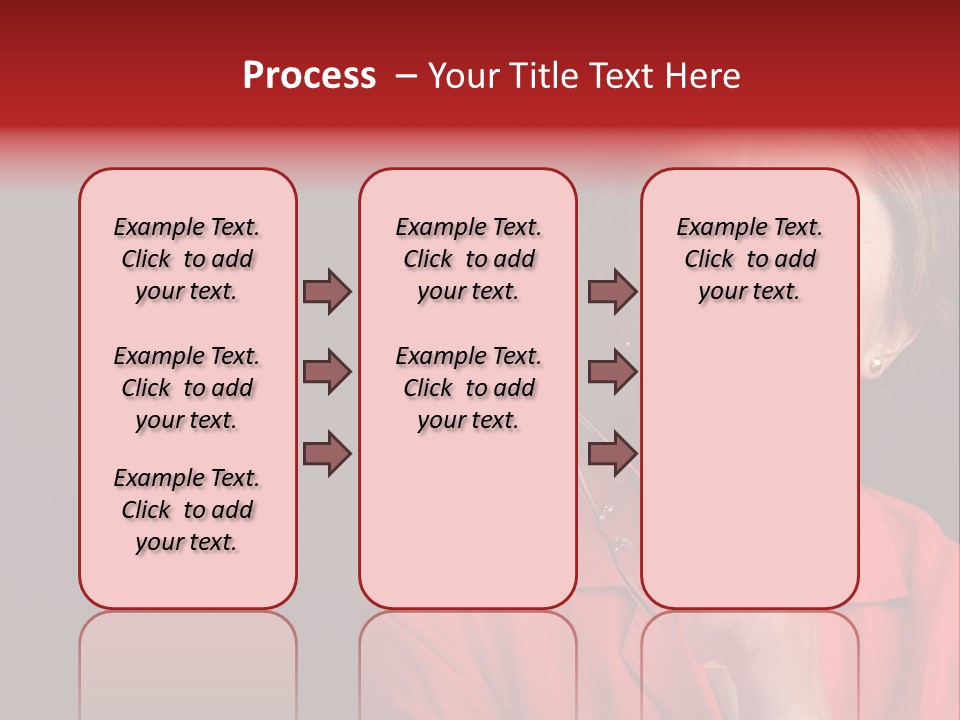 Process – Your Title Text Here

Example Text. Click to add your text.

Example Text. Click to add your text.

Example Text. Click to add your text.

Example Text. Click to add your text.

Example Text. Click to add your text.

Example Text. Click to add your text.